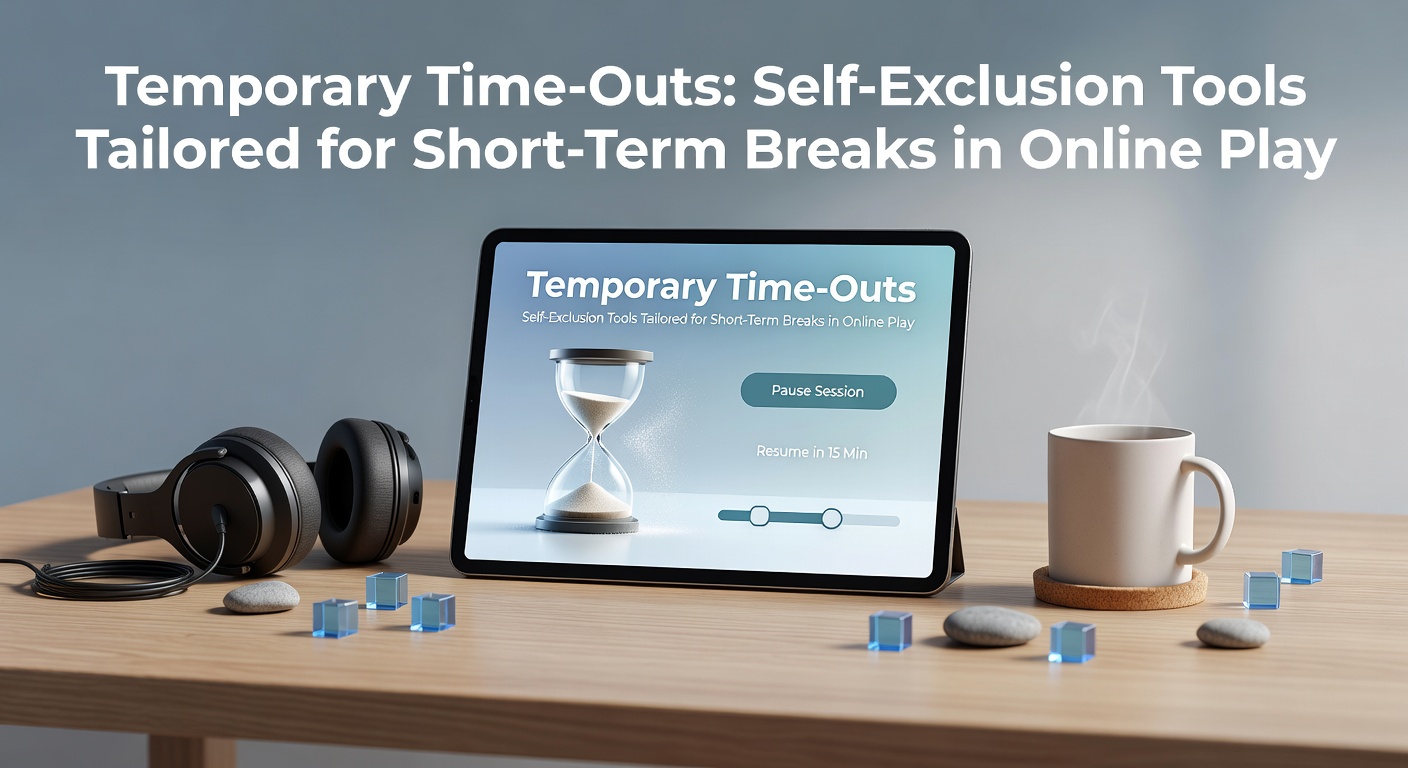 Temporary Time-Outs: Self-Exclusion Tools Tailored for Short-Term Breaks in Online Play

Temporary Time-Outs

Self-Exclusion Tools Tailored for Short-Term Breaks in Online Play

Pause Session

Resume in 15 Min